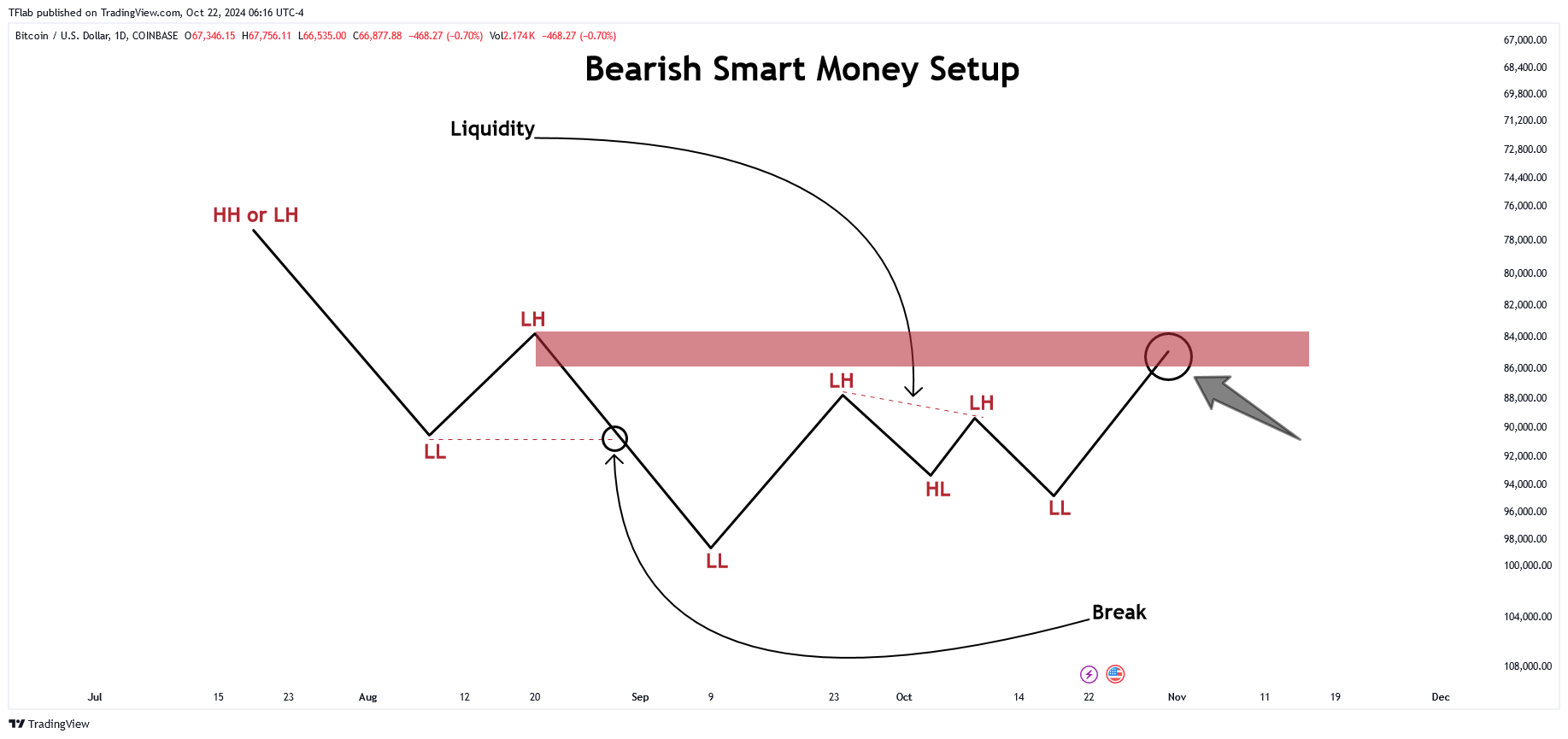 TFlab published on TradingView.com, Oct 22, 2024 06:16 UTC-4

Bitcoin / U.S. Dollar, 1D, COINBASE O67,346.15 H67,756.11 L66,535.00 C66,877.88 −468.27 (−0.70%) Vol2.174K −468.27 (−0.70%)

Bearish Smart Money Setup

Liquidity

HH or LH

LH

LL

LL

LH

LH

HL

LL

Break

67,000.00
68,400.00
69,800.00
71,200.00
72,800.00
74,400.00
76,000.00
78,000.00
80,000.00
82,000.00
84,000.00
86,000.00
88,000.00
90,000.00
92,000.00
94,000.00
96,000.00
98,000.00
100,000.00
104,000.00
108,000.00

Jul 15 23 Aug 12 20 Sep 9 23 Oct 14 22 Nov 11 19 Dec

TradingView